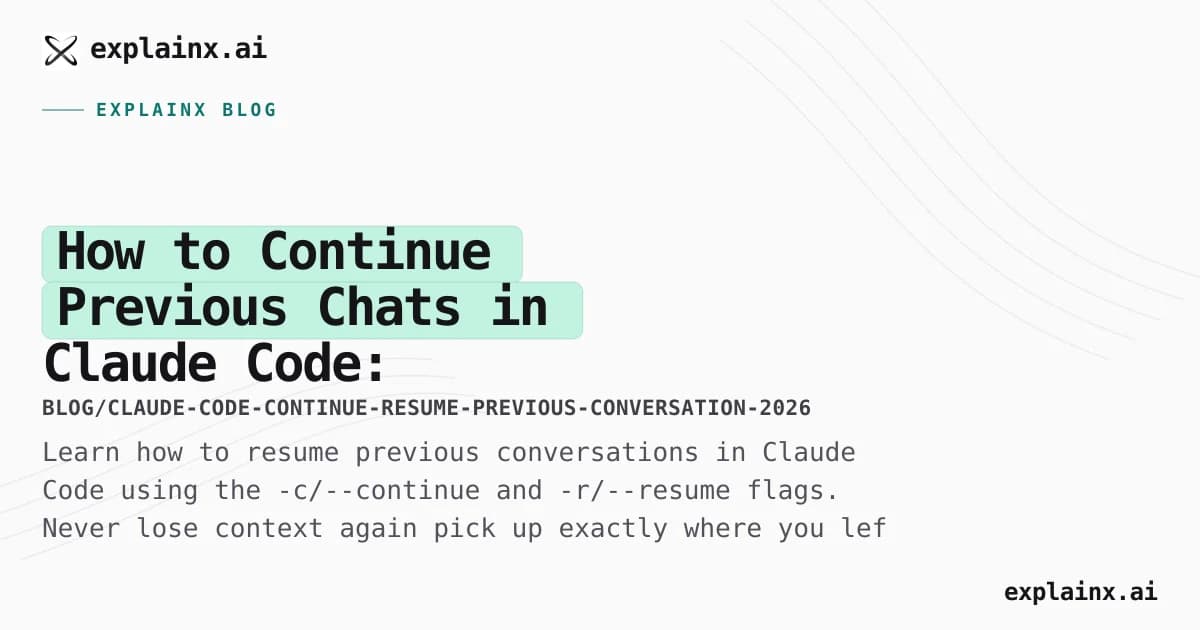 explainx.ai

EXPLAINX BLOG

How to Continue Previous Chats in Claude Code:

BLOG/CLAUDE-CODE-CONTINUE-RESUME-PREVIOUS-CONVERSATION-2026

Learn how to resume previous conversations in Claude Code using the -c/--continue and -r/--resume flags. Never lose context again pick up exactly where you lef

explainx.ai